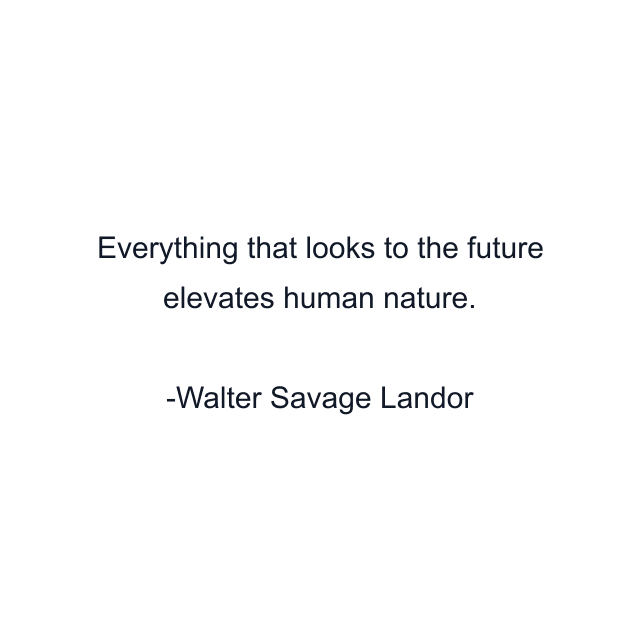 Everything that looks to the future elevates human nature.

-Walter Savage Landor